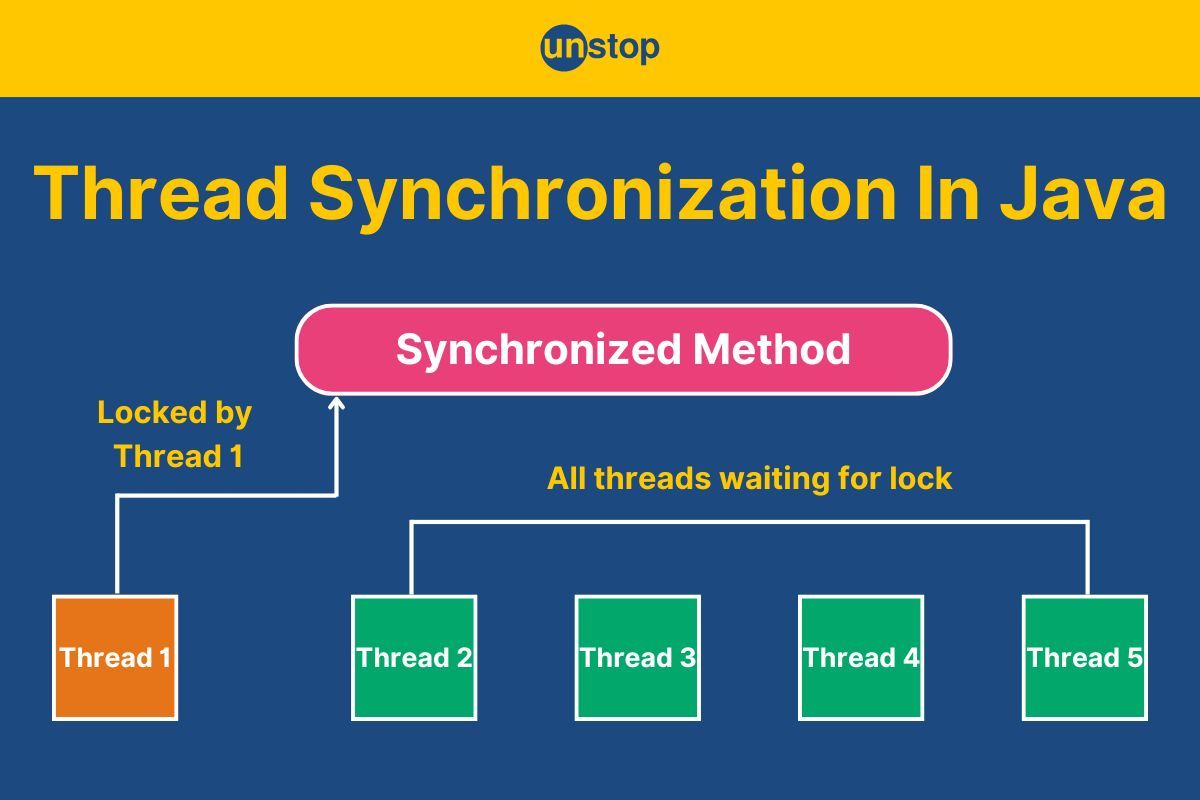 unstop

Thread Synchronization In Java

Synchronized Method

Locked by Thread 1

All threads waiting for lock

Thread 1

Thread 2

Thread 3

Thread 4

Thread 5